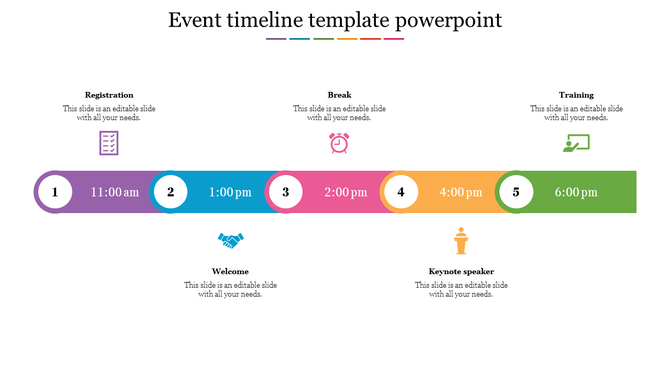 Event timeline template powerpoint

Registration
This slide is an editable slide with all your needs.

Break
This slide is an editable slide with all your needs.

Training
This slide is an editable slide with all your needs.

1 11:00 am
2 1:00 pm
3 2:00 pm
4 4:00 pm
5 6:00 pm

Welcome
This slide is an editable slide with all your needs.

Keynote speaker
This slide is an editable slide with all your needs.